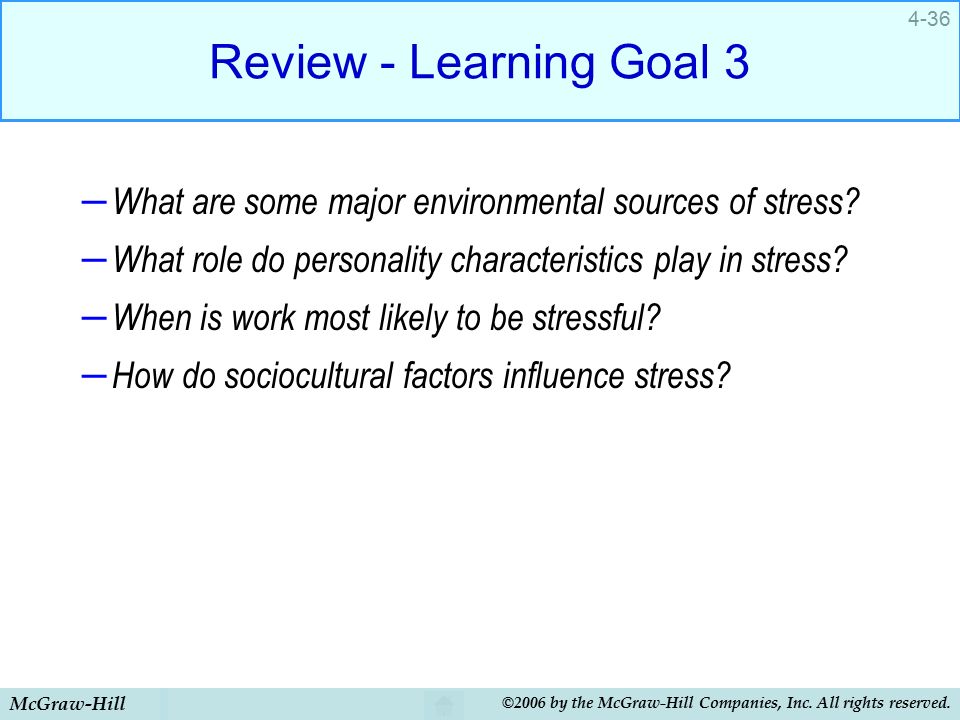 4-36

Review - Learning Goal 3

– What are some major environmental sources of stress?

– What role do personality characteristics play in stress?

– When is work most likely to be stressful?

– How do sociocultural factors influence stress?

McGraw-Hill

©2006 by the McGraw-Hill Companies, Inc. All rights reserved.